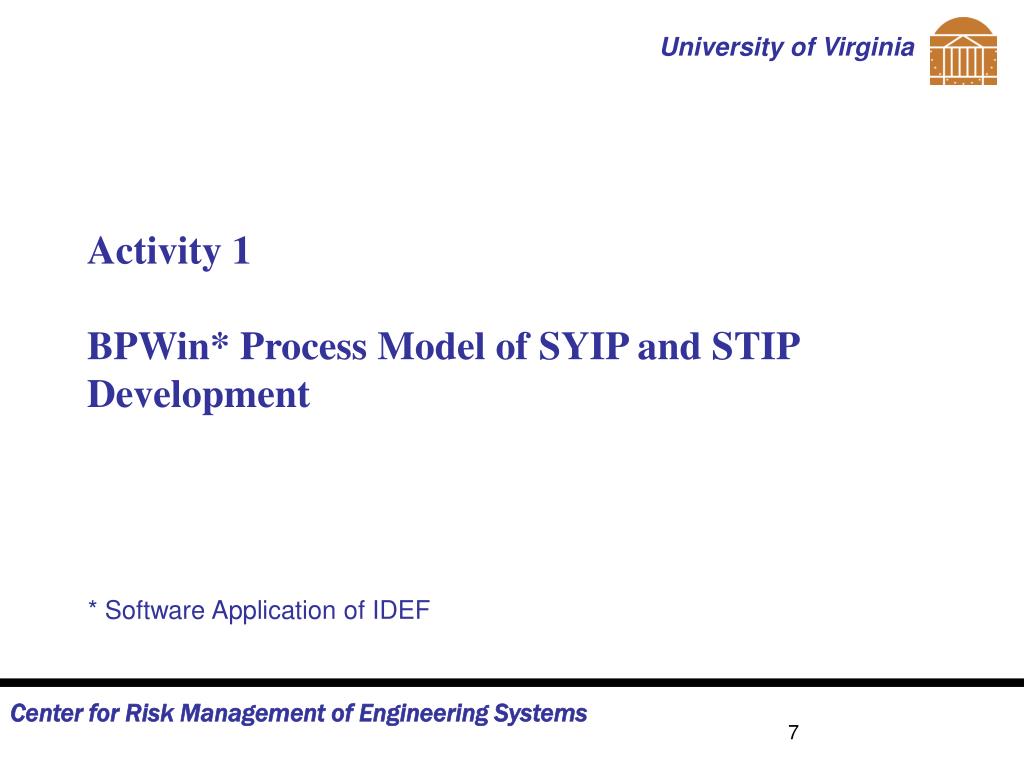 University of Virginia

Activity 1

BPWin* Process Model of SYIP and STIP Development

* Software Application of IDEF

Center for Risk Management of Engineering Systems

7